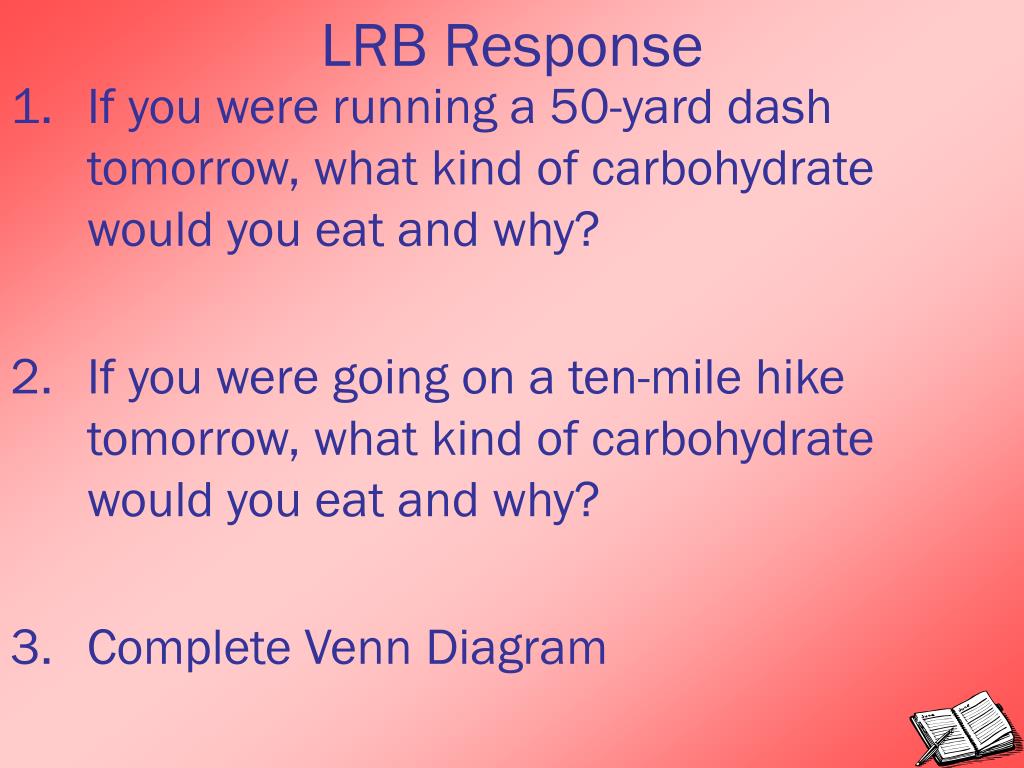 LRB Response

1. If you were running a 50-yard dash tomorrow, what kind of carbohydrate would you eat and why?

2. If you were going on a ten-mile hike tomorrow, what kind of carbohydrate would you eat and why?

3. Complete Venn Diagram